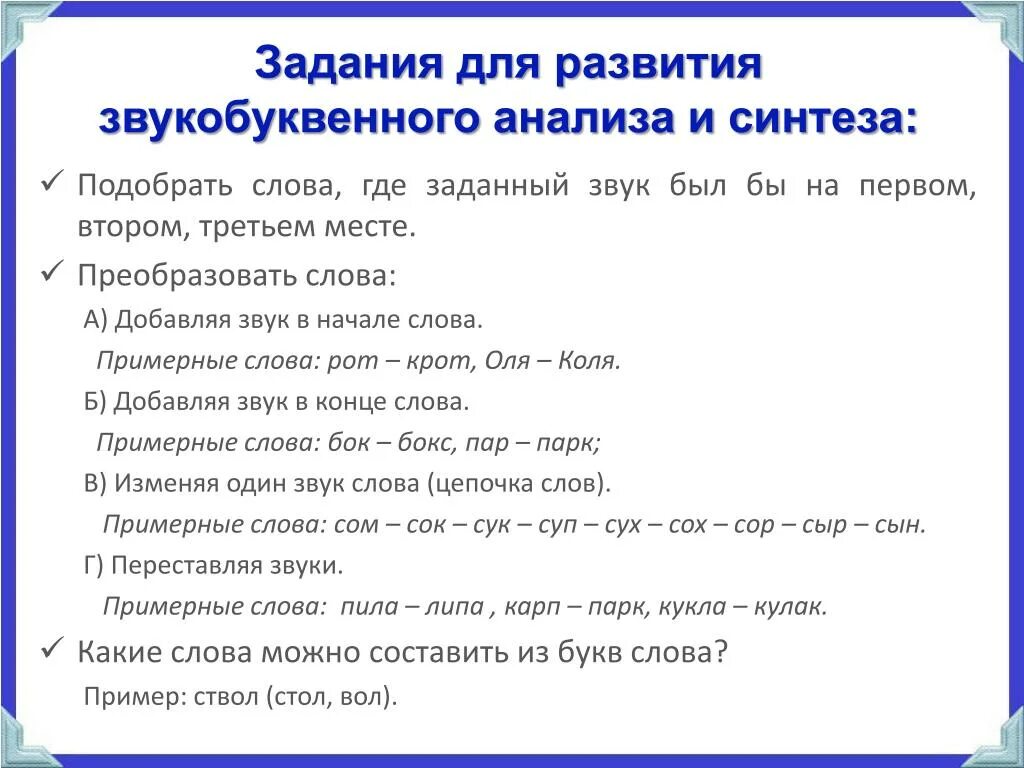 Задания для развития звукобуквенного анализа и синтеза:

✓ Подобрать слова, где заданный звук был бы на первом, втором, третьем месте.

✓ Преобразовать слова:

А) Добавляя звук в начале слова.

Примерные слова: рот – крот, Оля – Коля.

Б) Добавляя звук в конце слова.

Примерные слова: бок – бокс, пар – парк;

В) Изменяя один звук слова (цепочка слов).

Примерные слова: сом – сок – сук – суп – сух – сох – сор – сыр – сын.

Г) Переставляя звуки.

Примерные слова: пила – липа , карп – парк, кукла – кулак.

✓ Какие слова можно составить из букв слова?

Пример: ствол (стол, вол).